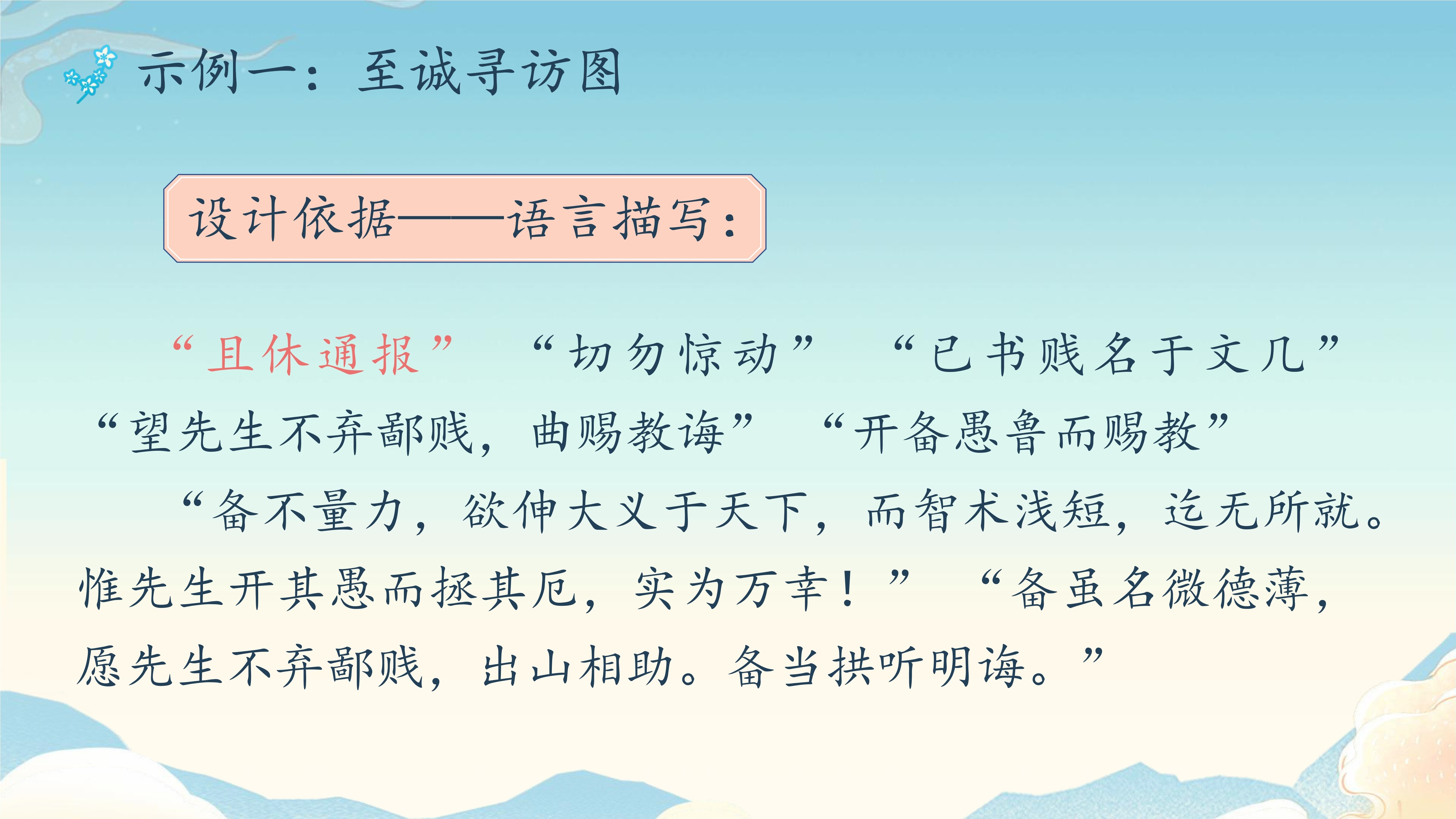 示例一：至诚寻访图

设计依据——语言描写：

“且休通报” “切勿惊动” “已书贱名于文几”
“望先生不弃鄙贱，曲赐教诲” “开备愚鲁而赐教”
“备不量力，欲伸大义于天下，而智术浅短，迄无所就。惟先生开其愚而拯其厄，实为万幸！” “备虽名微德薄，愿先生不弃鄙贱，出山相助。备当拱听明诲。”